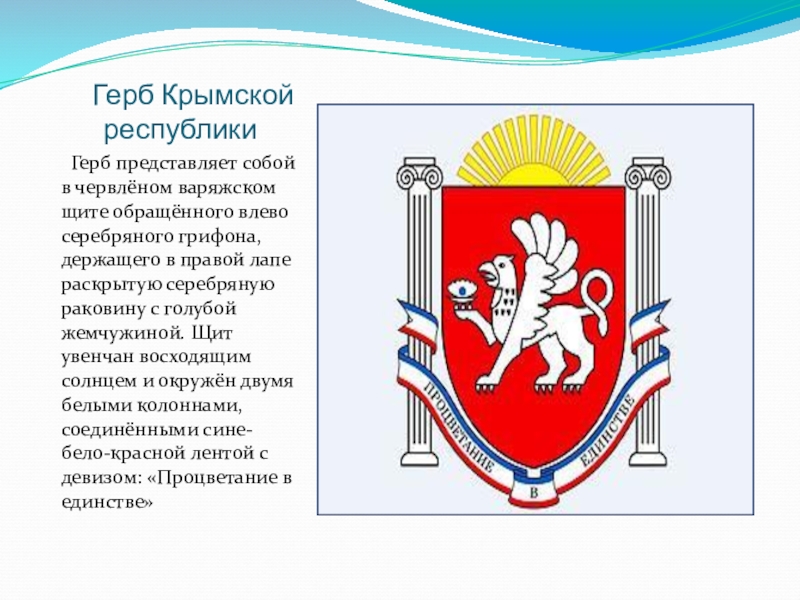 Герб Крымской республики

Герб представляет собой в червлёном варяжском щите обращённого влево серебряного грифона, держащего в правой лапе раскрытую серебряную раковину с голубой жемчужиной. Щит увенчан восходящим солнцем и окружён двумя белыми колоннами, соединёнными сине-бело-красной лентой с девизом: «Процветание в единстве»

ПРОЦВЕТАНИЕ
В
ЕДИНСТВЕ